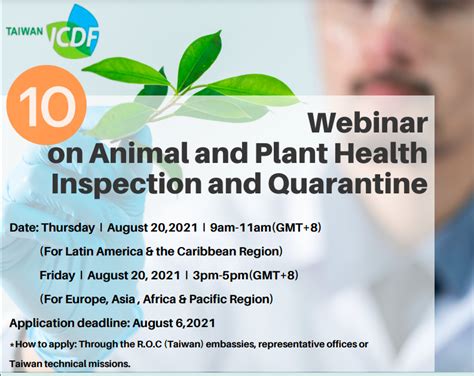 TAIWAN ICDF

10

Webinar on Animal and Plant Health Inspection and Quarantine

Date: Thursday | August 20,2021 | 9am-11am(GMT+8)

(For Latin America & the Caribbean Region)

Friday | August 20, 2021 | 3pm-5pm(GMT+8)

(For Europe, Asia , Africa & Pacific Region)

Application deadline: August 6,2021

*How to apply: Through the R.O.C (Taiwan) embassies, representative offices or Taiwan technical missions.